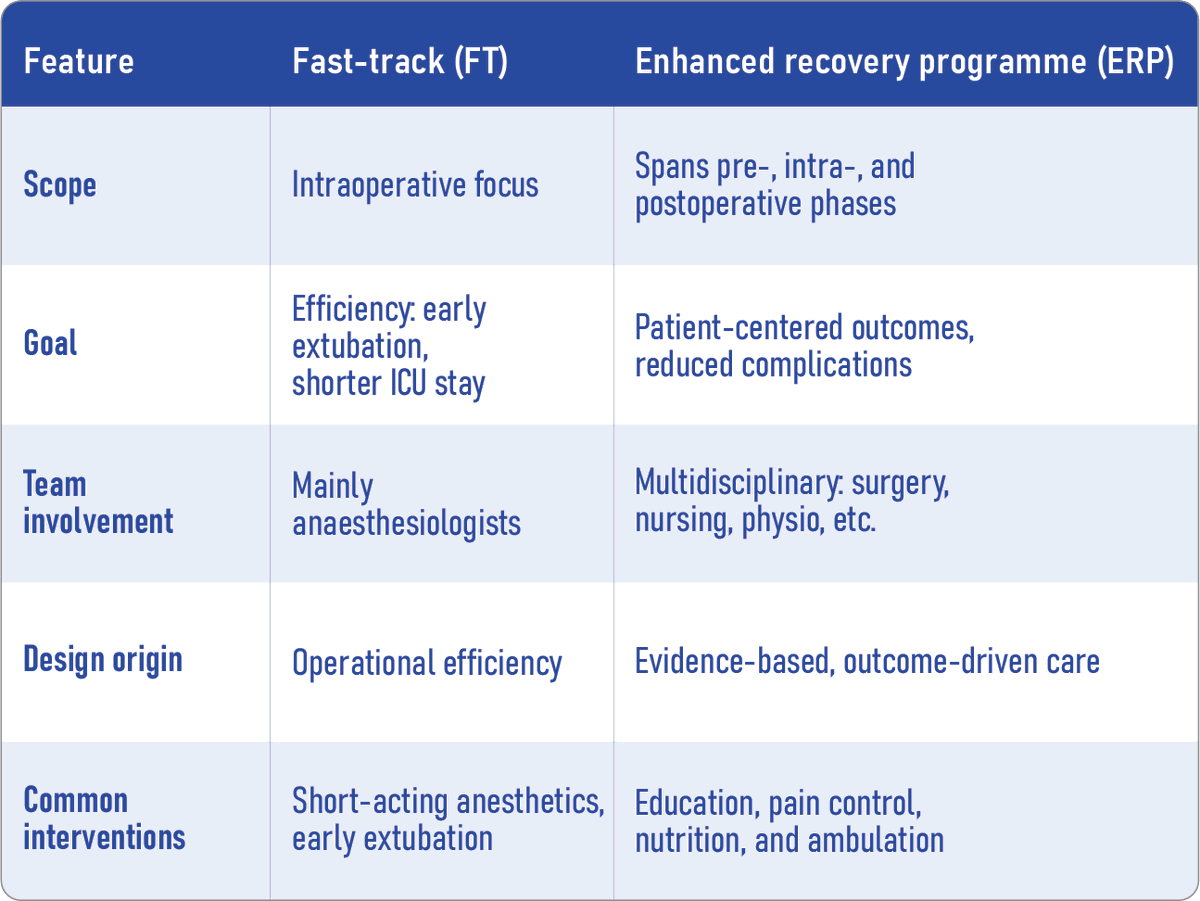 | Feature | Fast-track (FT) | Enhanced recovery programme (ERP) |
|---|---|---|
| Scope | Intraoperative focus | Spans pre-, intra-, and postoperative phases |
| Goal | Efficiency: early extubation, shorter ICU stay | Patient-centered outcomes, reduced complications |
| Team involvement | Mainly anaesthesiologists | Multidisciplinary: surgery, nursing, physio, etc. |
| Design origin | Operational efficiency | Evidence-based, outcome-driven care |
| Common interventions | Short-acting anesthetics, early extubation | Education, pain control, nutrition, and ambulation |